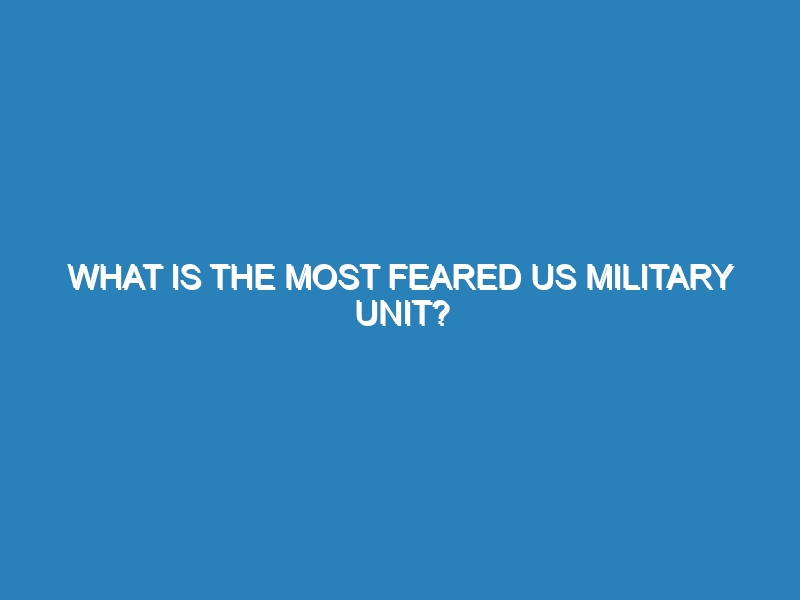 WHAT IS THE MOST FEARED US MILITARY UNIT?